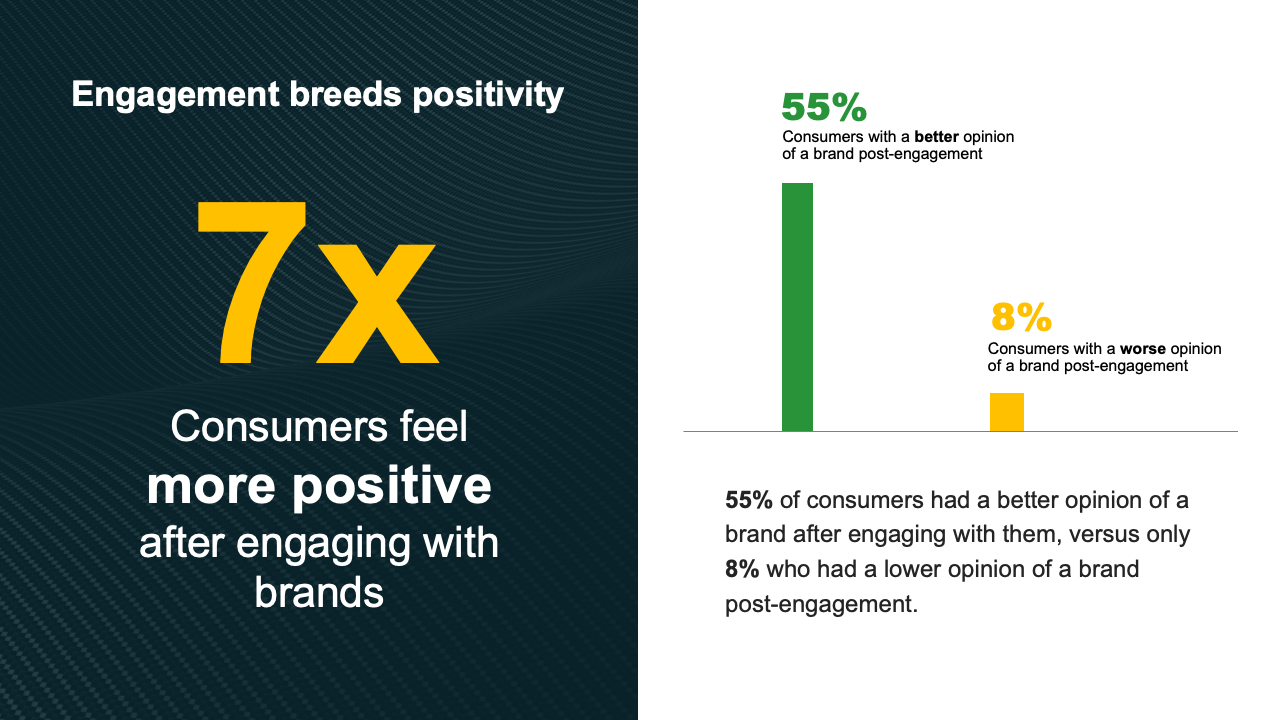 Engagement breeds positivity

7x

Consumers feel more positive after engaging with brands

55%
Consumers with a better opinion of a brand post-engagement

8%
Consumers with a worse opinion of a brand post-engagement

55% of consumers had a better opinion of a brand after engaging with them, versus only 8% who had a lower opinion of a brand post-engagement.